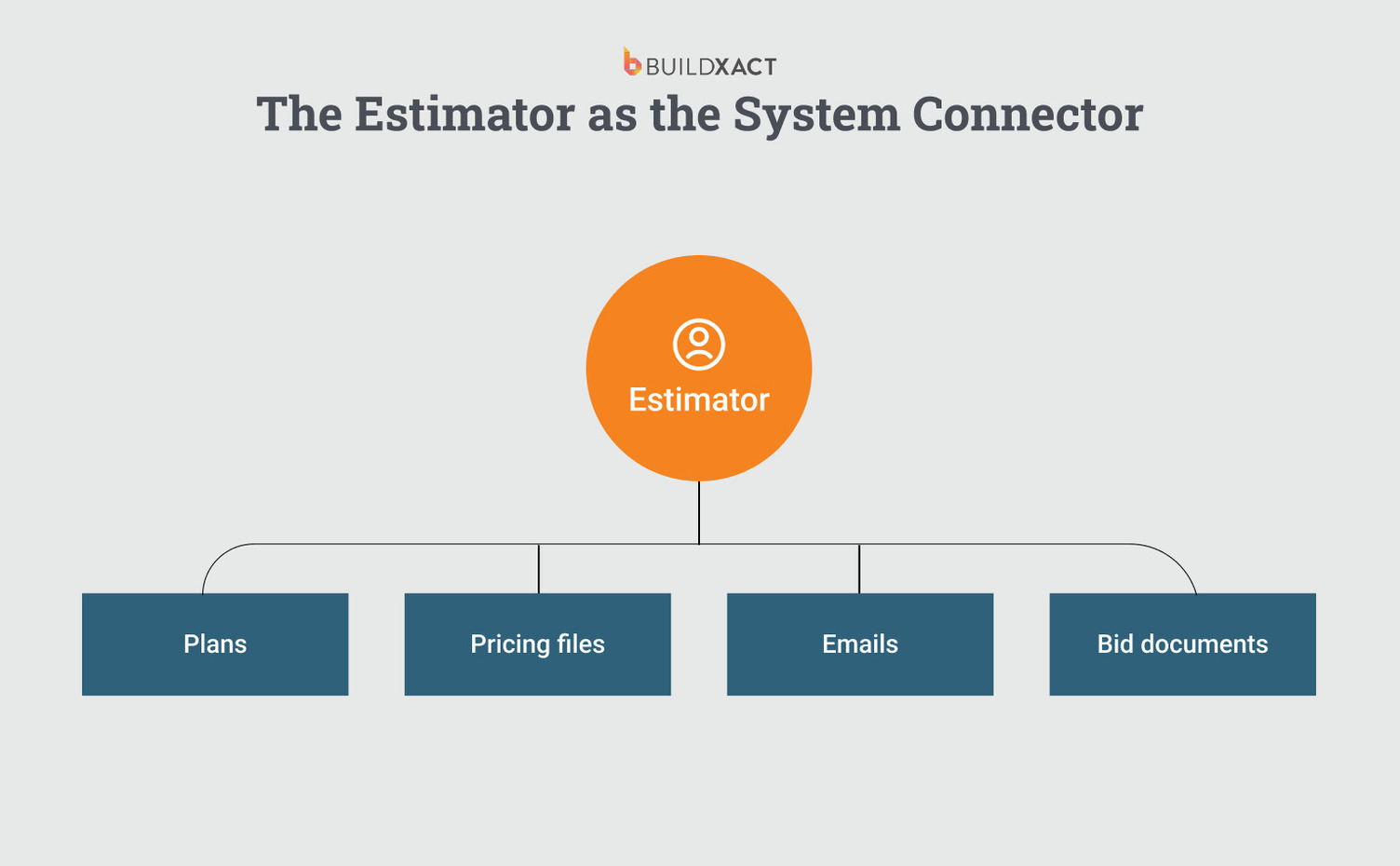 BUILDXACT

The Estimator as the System Connector

Estimator

Plans

Pricing files

Emails

Bid documents